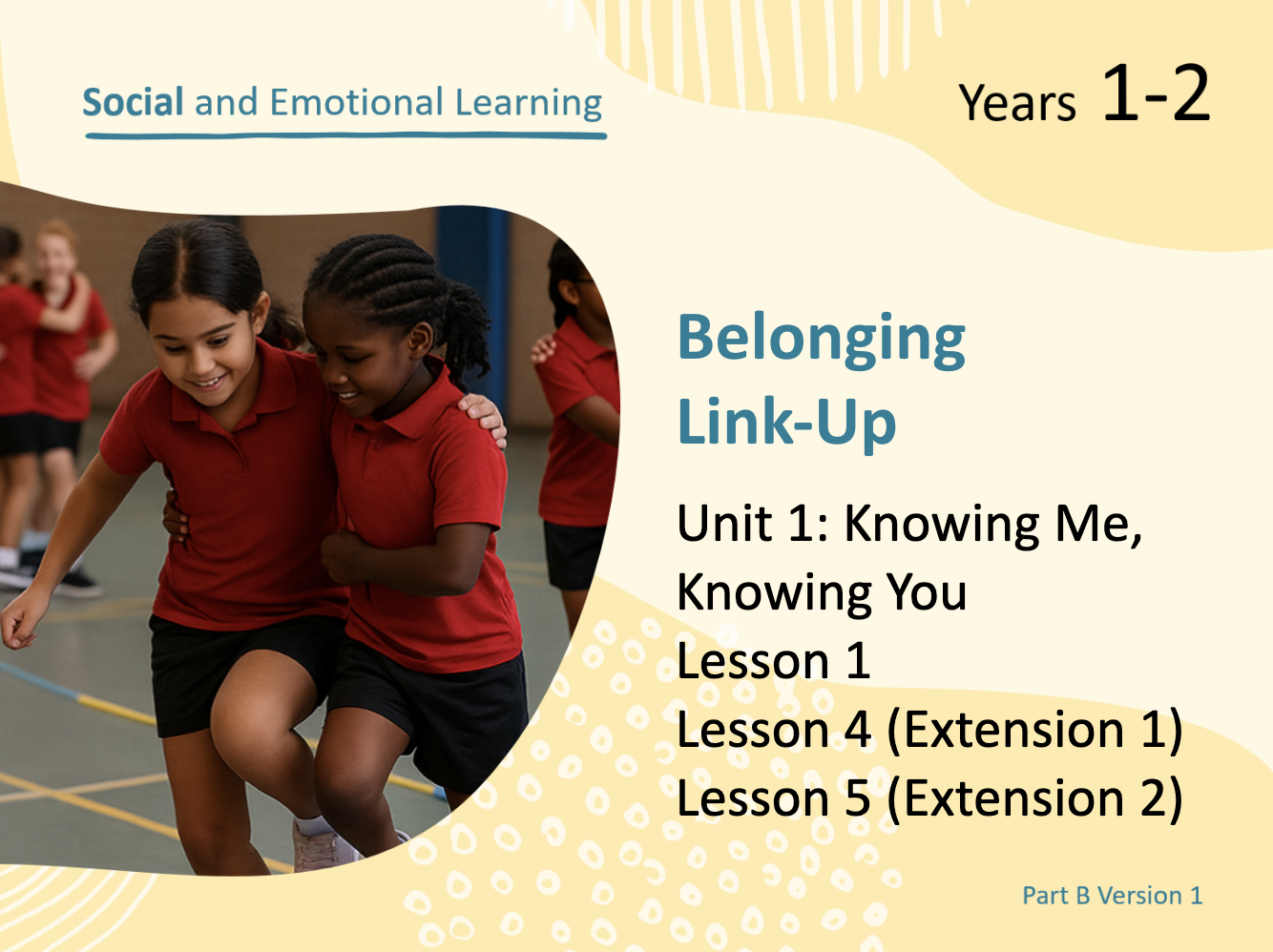 Social and Emotional Learning

Years 1-2

Belonging Link-Up

Unit 1: Knowing Me, Knowing You
Lesson 1
Lesson 4 (Extension 1)
Lesson 5 (Extension 2)

Part B Version 1